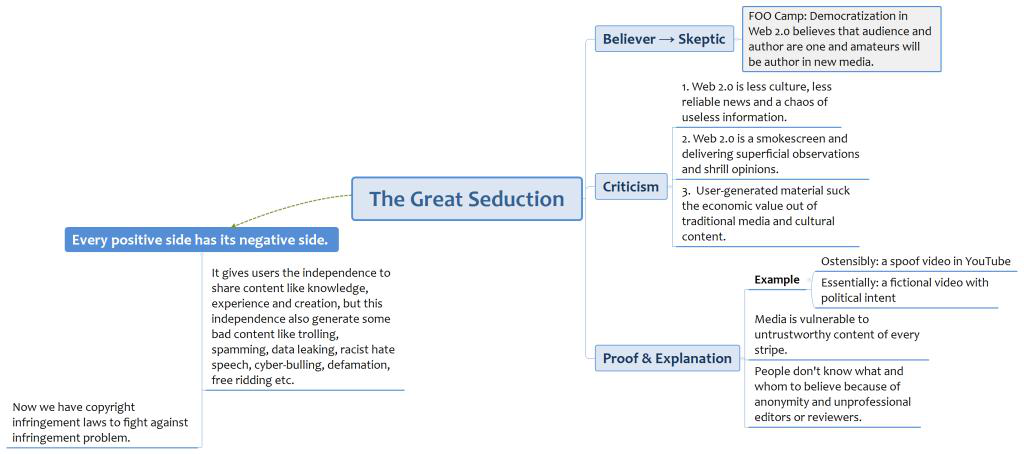 The Great Seduction

Believer → Skeptic

FOO Camp: Democratization in Web 2.0 believes that audience and author are one and amateurs will be author in new media.

Criticism

1. Web 2.0 is less culture, less reliable news and a chaos of useless information.

2. Web 2.0 is a smokescreen and delivering superficial observations and shrill opinions.

3. User-generated material suck the economic value out of traditional media and cultural content.

Proof & Explanation

Example

Ostensibly: a spoof video in YouTube

Essentially: a fictional video with political intent

Media is vulnerable to untrustworthy content of every stripe.

People don't know what and whom to believe because of anonymity and unprofessional editors or reviewers.

Every positive side has its negative side.

It gives users the independence to share content like knowledge, experience and creation, but this independence also generate some bad content like trolling, spamming, data leaking, racist hate speech, cyber-bulling, defamation, free ridding etc.

Now we have copyright infringement laws to fight against infringement problem.